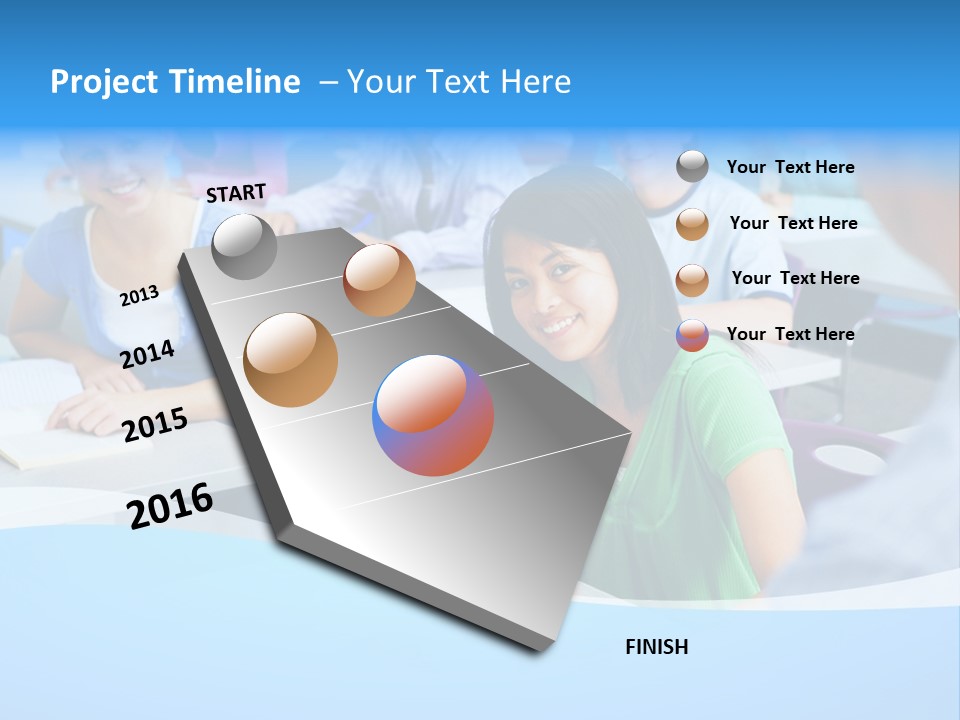 Project Timeline – Your Text Here

START

2013

2014

2015

2016

Your Text Here

Your Text Here

Your Text Here

Your Text Here

FINISH